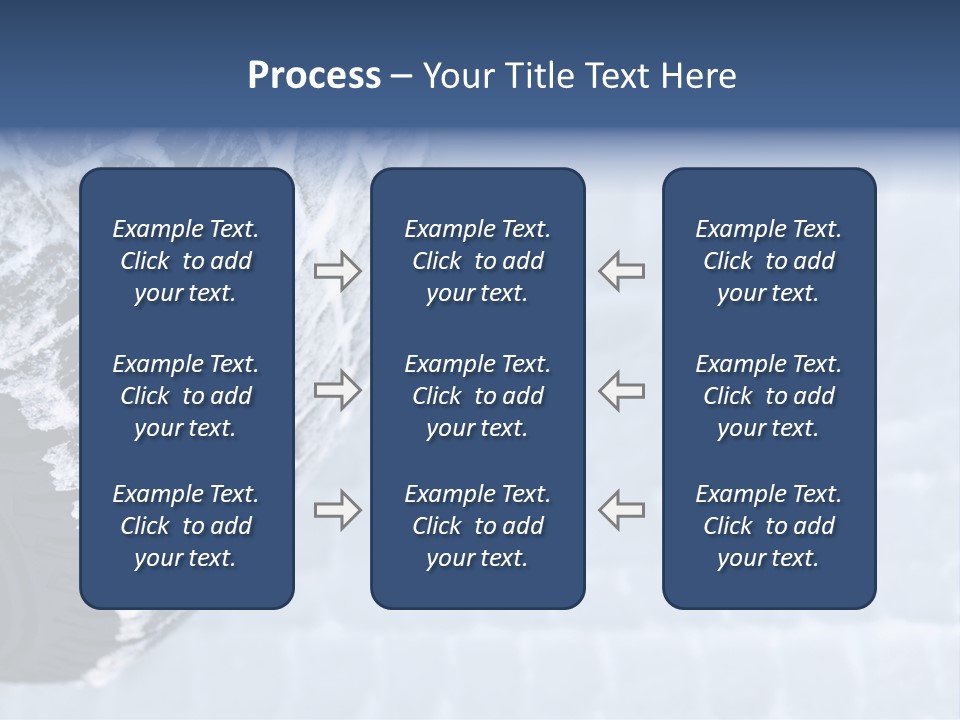 Process – Your Title Text Here

Example Text. Click to add your text.

Example Text. Click to add your text.

Example Text. Click to add your text.

Example Text. Click to add your text.

Example Text. Click to add your text.

Example Text. Click to add your text.

Example Text. Click to add your text.

Example Text. Click to add your text.

Example Text. Click to add your text.